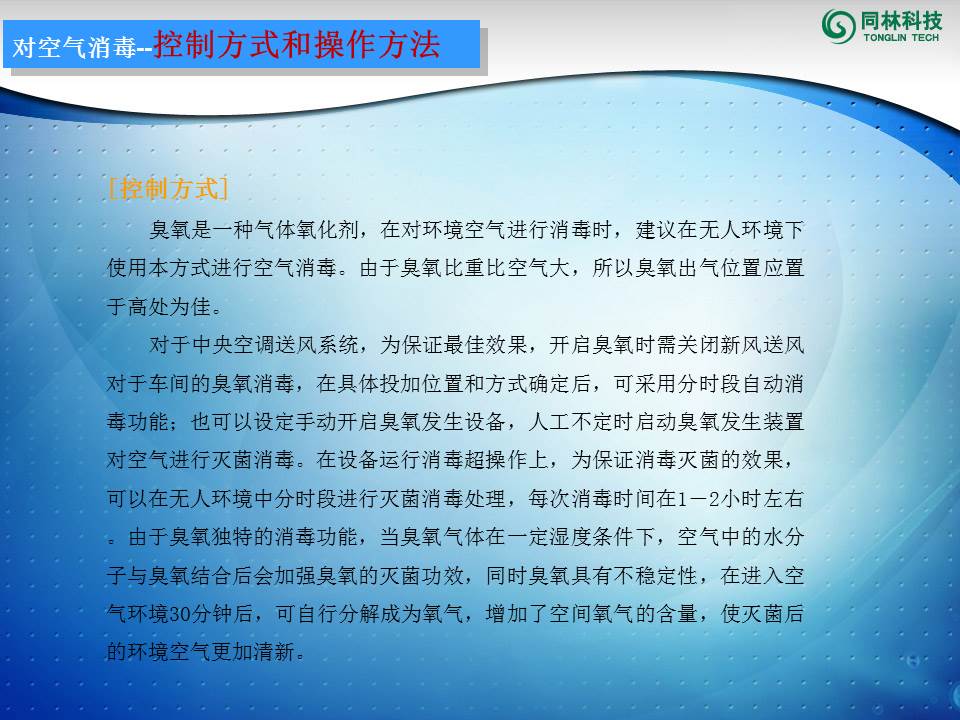 对空气消毒--控制方式和操作方法

同林科技
TONGLIN TECH

[控制方式]

臭氧是一种气体氧化剂，在对环境空气进行消毒时，建议在无人环境下使用本方式进行空气消毒。由于臭氧比重比空气大，所以臭氧出气位置应置于高处为佳。

对于中央空调送风系统，为保证最佳效果，开启臭氧时需关闭新风送风对于车间的臭氧消毒，在具体投加位置和方式确定后，可采用分时段自动消毒功能；也可以设定手动开启臭氧发生设备，人工不定时启动臭氧发生装置对空气进行灭菌消毒。在设备运行消毒超操作上，为保证消毒灭菌的效果，可以在无人环境中分时段进行灭菌消毒处理，每次消毒时间在1－2小时左右。由于臭氧独特的消毒功能，当臭氧气体在一定湿度条件下，空气中的水分子与臭氧结合后会加强臭氧的灭菌功效，同时臭氧具有不稳定性，在进入空气环境30分钟后，可自行分解成为氧气，增加了空间氧气的含量，使灭菌后的环境空气更加清新。